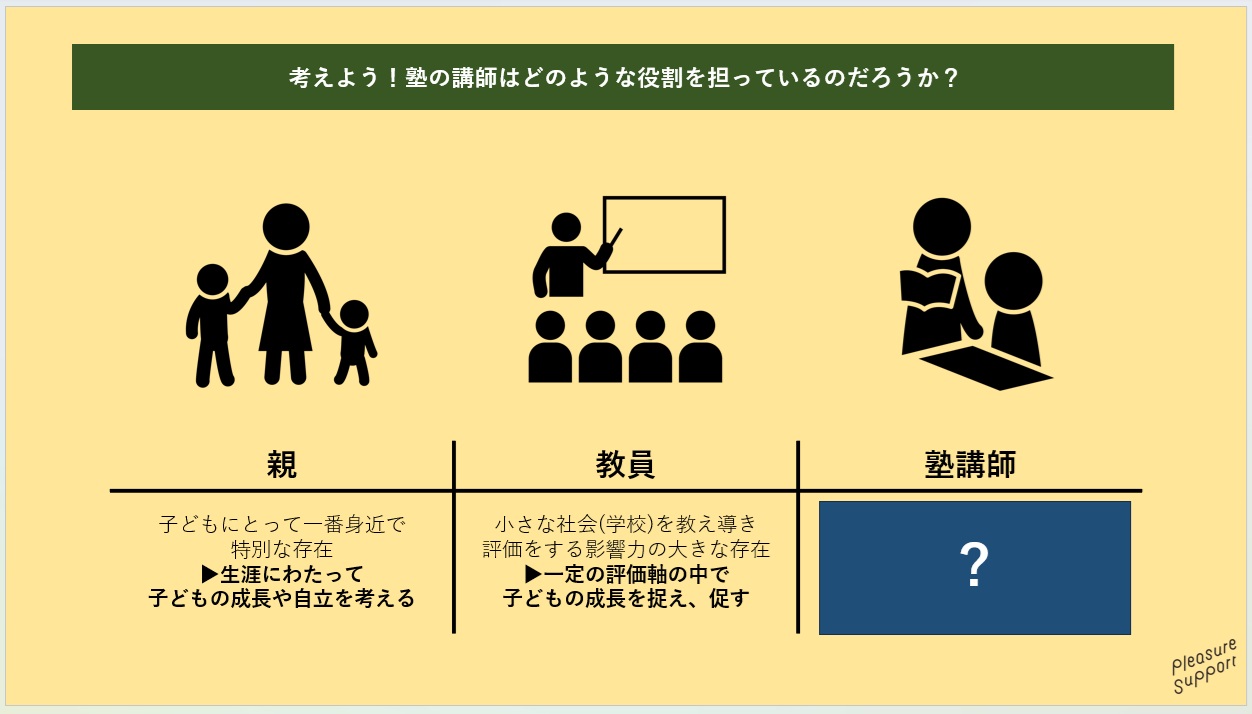 考えよう！塾の講師はどのような役割を担っているのだろうか？

| 親 | 教員 | 塾講師 |
|---|---|---|
| 子どもにとって一番身近で特別な存在 ▶生涯にわたって子どもの成長や自立を考える | 小さな社会(学校)を教え導き評価をする影響力の大きな存在 ▶一定の評価軸の中で子どもの成長を捉え、促す | ? |

Pleasure Support